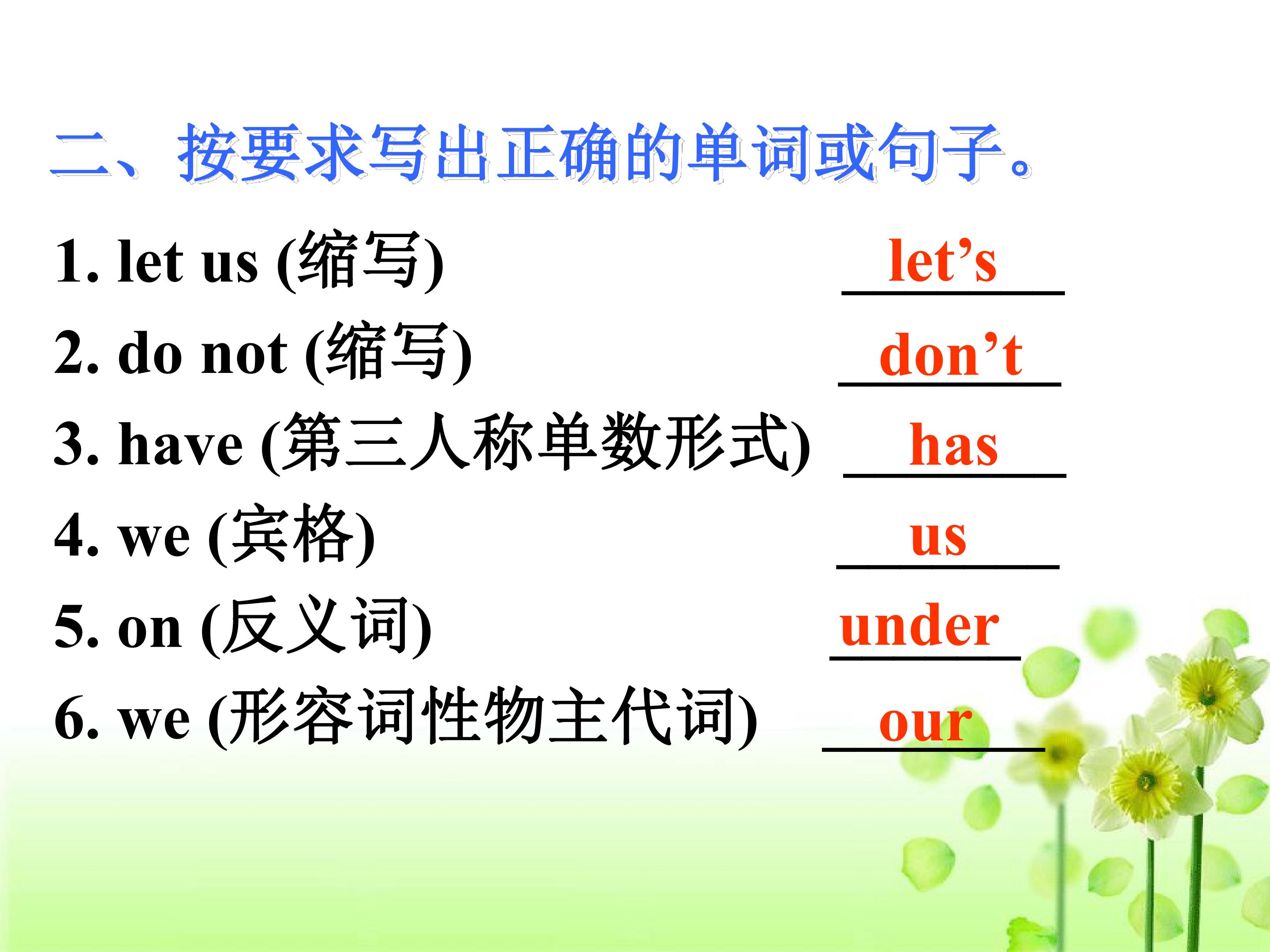 二、按要求写出正确的单词或句子。

1. let us (缩写) let's

2. do not (缩写) don't

3. have (第三人称单数形式) has

4. we (宾格) us

5. on (反义词) under

6. we (形容词性物主代词) our